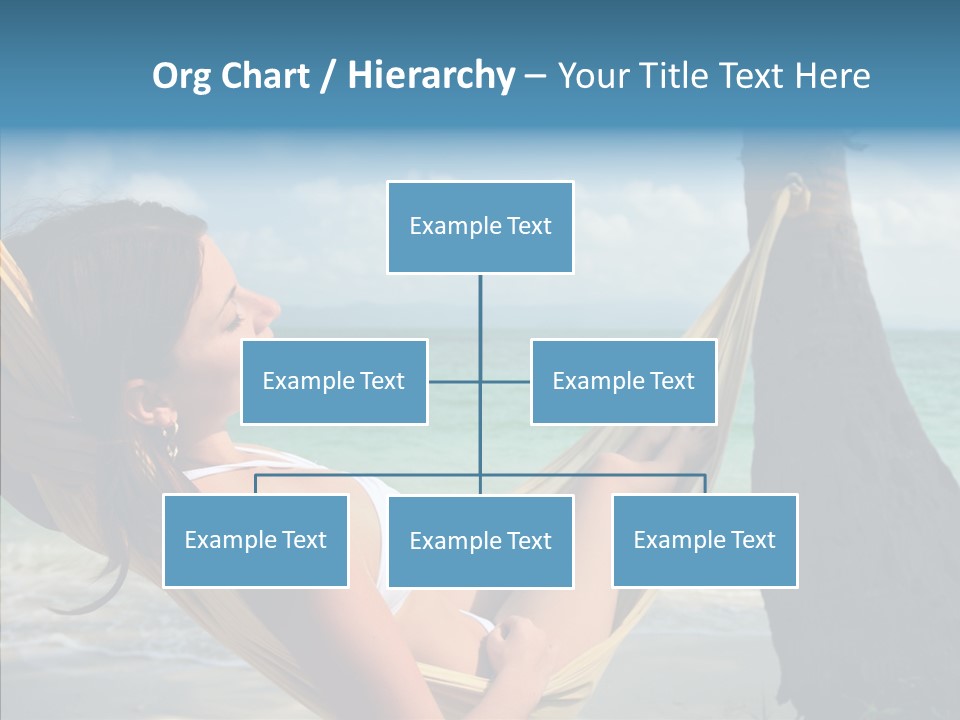 Org Chart / Hierarchy – Your Title Text Here

Example Text

Example Text

Example Text

Example Text

Example Text

Example Text